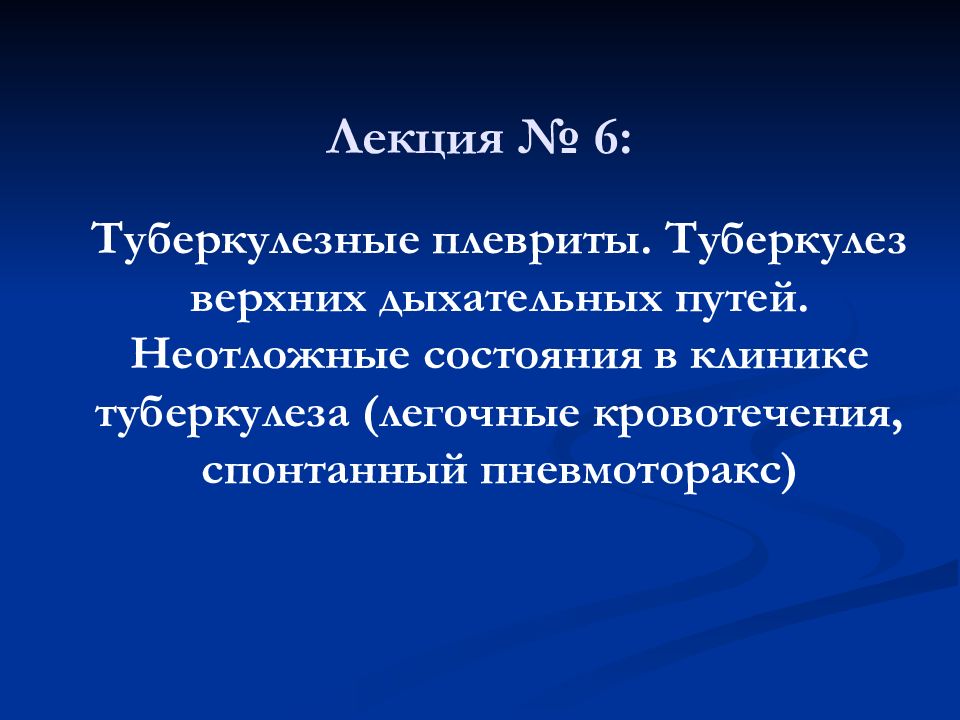 Лекция № 6:

Туберкулезные плевриты. Туберкулез верхних дыхательных путей. Неотложные состояния в клинике туберкулеза (легочные кровотечения, спонтанный пневмоторакс)